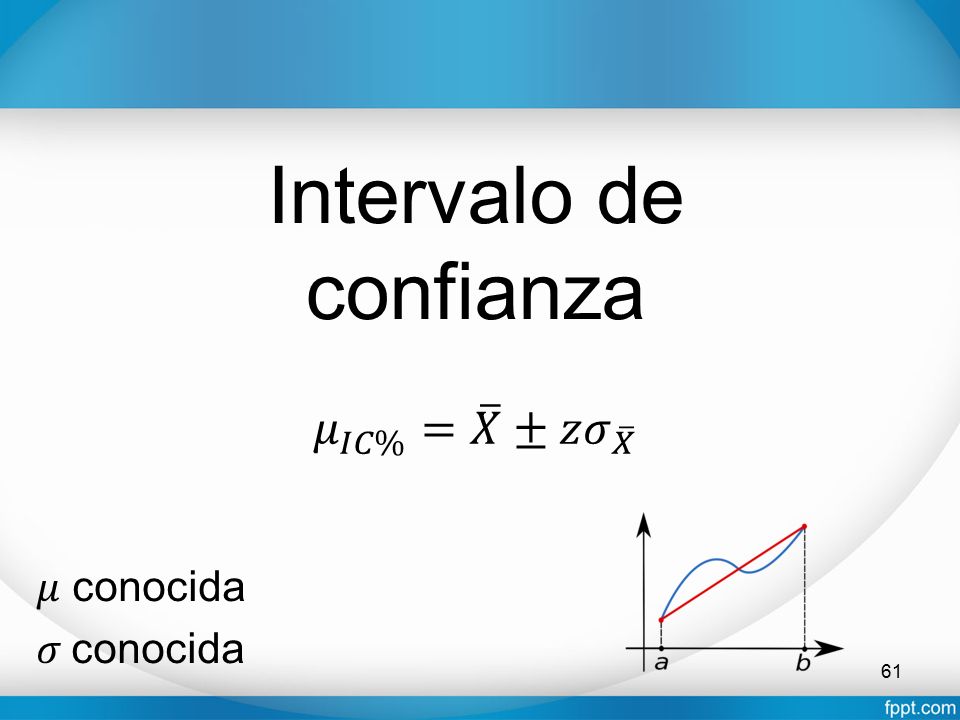 Intervalo de confianza

$\mu_{IC\%} = \bar{X} \pm z\sigma_{\bar{X}}$

$\mu$ conocida
$\sigma$ conocida

a
b

61

fppt.com